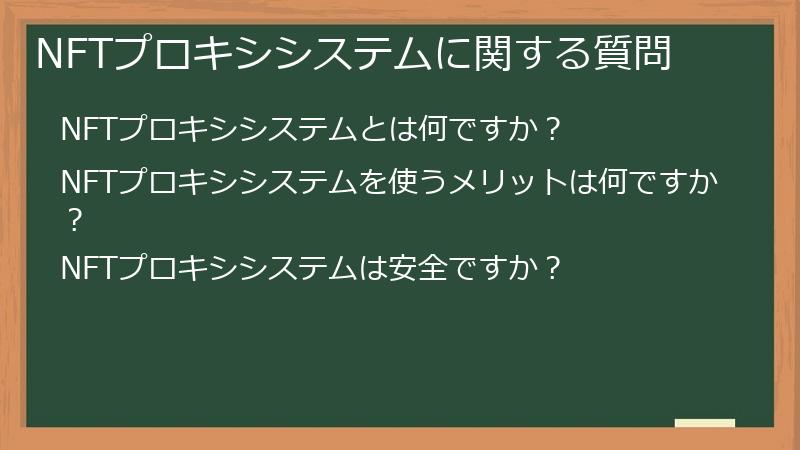 NFTプロキシシステムに関する質問

NFTプロキシシステムとは何ですか？

NFTプロキシシステムを使うメリットは何ですか？

NFTプロキシシステムは安全ですか？